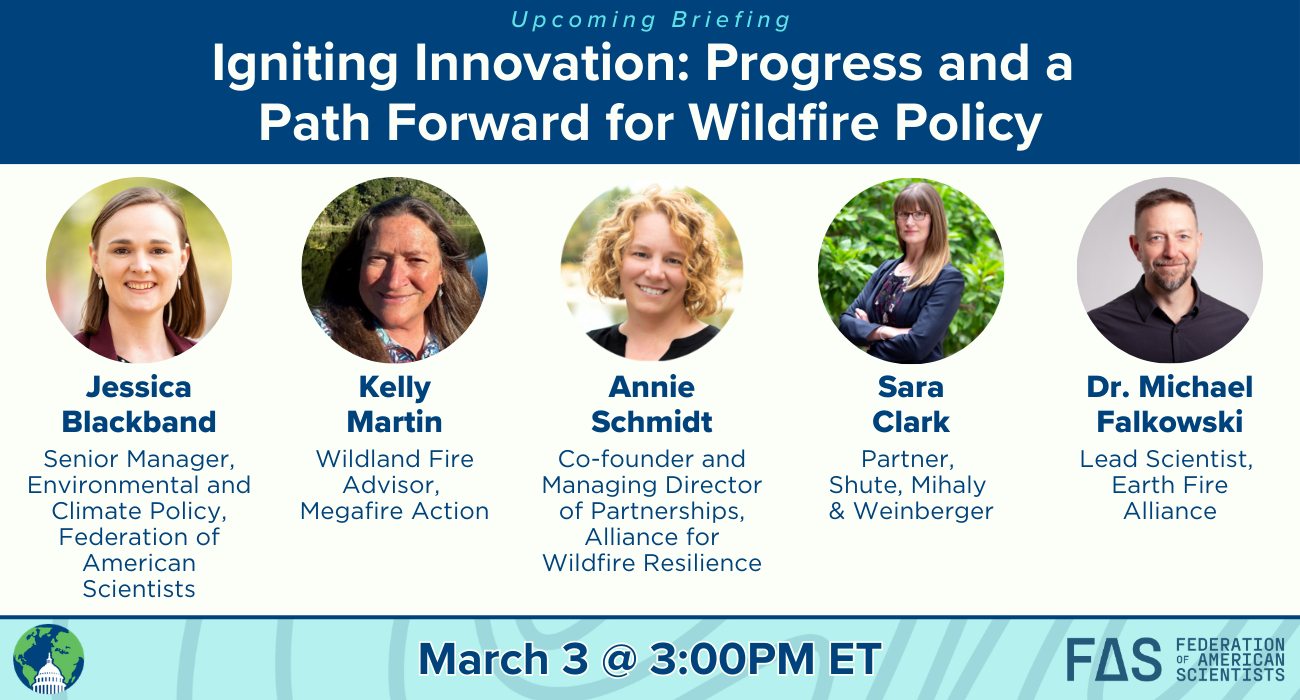 Upcoming Briefing

Igniting Innovation: Progress and a Path Forward for Wildfire Policy

Jessica Blackband
Senior Manager, Environmental and Climate Policy, Federation of American Scientists

Kelly Martin
Wildland Fire Advisor, Megafire Action

Annie Schmidt
Co-founder and Managing Director of Partnerships, Alliance for Wildfire Resilience

Sara Clark
Partner, Shute, Mihaly & Weinberger

Dr. Michael Falkowski
Lead Scientist, Earth Fire Alliance

March 3 @ 3:00PM ET

FAS FEDERATION OF AMERICAN SCIENTISTS